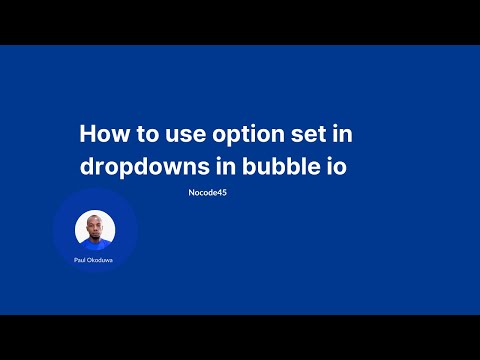 How to use option set in dropdowns in bubble io

Nocode45

Paul Okoduwa